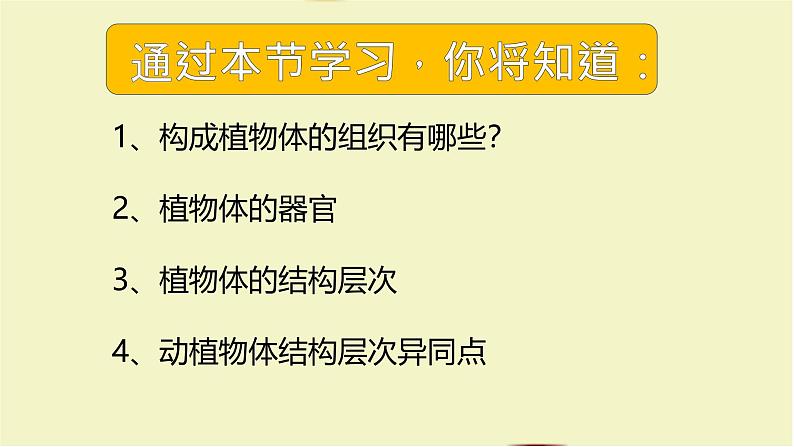 通过本节学习，你将知道：

1、构成植物体的组织有哪些?

2、植物体的器官

3、植物体的结构层次

4、动植物体结构层次异同点